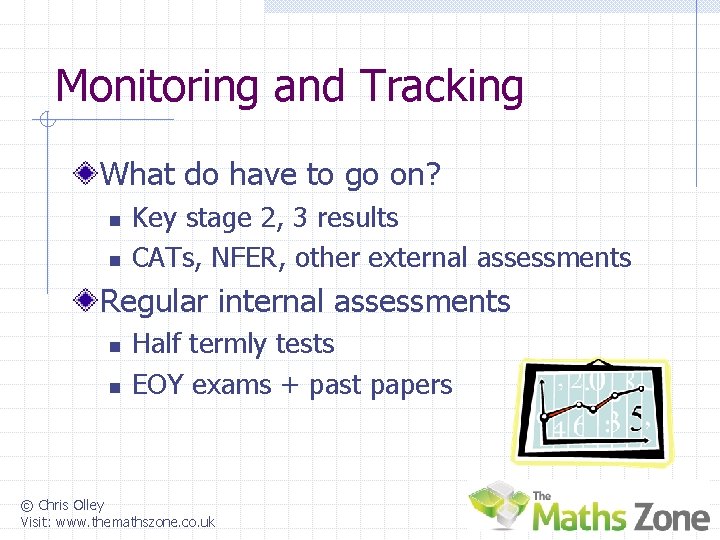 Monitoring and Tracking

What do have to go on?

- Key stage 2, 3 results
- CATs, NFER, other external assessments

Regular internal assessments

- Half termly tests
- EOY exams + past papers

© Chris Olley
Visit: www.themathszone.co.uk

The Maths Zone